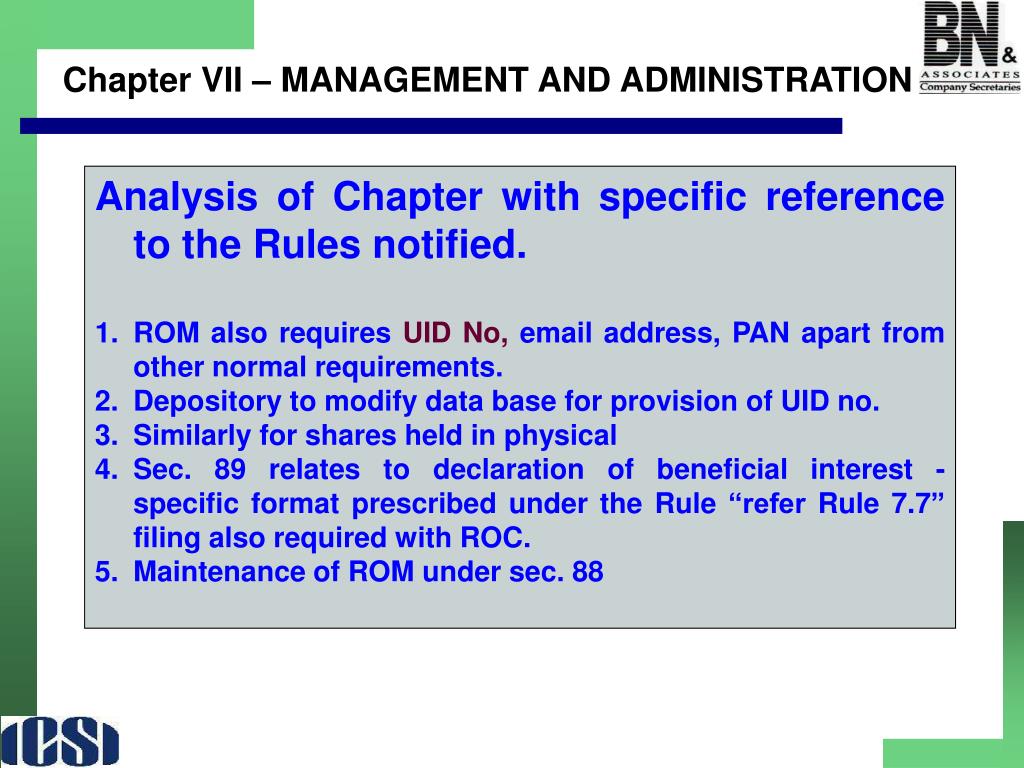 Chapter VII – MANAGEMENT AND ADMINISTRATION

BN & ASSOCIATES Company Secretaries

Analysis of Chapter with specific reference to the Rules notified.

1. ROM also requires UID No, email address, PAN apart from other normal requirements.
2. Depository to modify data base for provision of UID no.
3. Similarly for shares held in physical
4. Sec. 89 relates to declaration of beneficial interest - specific format prescribed under the Rule “refer Rule 7.7” filing also required with ROC.
5. Maintenance of ROM under sec. 88

ICSI